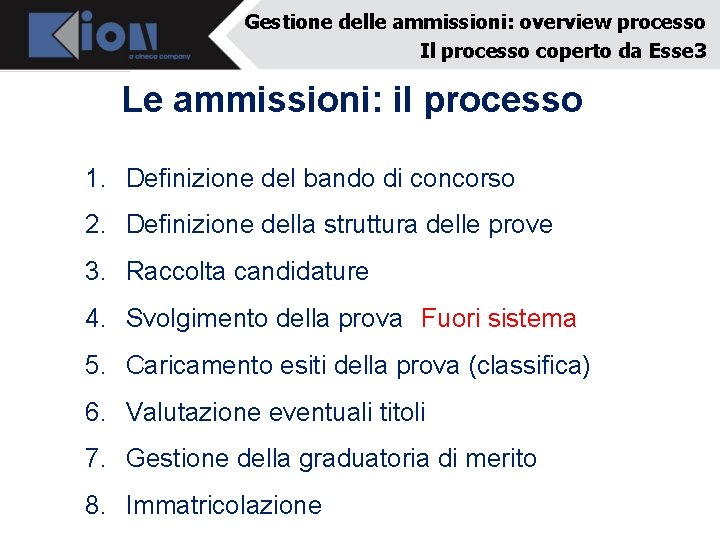 Kion
a cineca company

Gestione delle ammissioni: overview processo
Il processo coperto da Esse3

Le ammissioni: il processo

1. Definizione del bando di concorso
2. Definizione della struttura delle prove
3. Raccolta candidature
4. Svolgimento della prova Fuori sistema
5. Caricamento esiti della prova (classifica)
6. Valutazione eventuali titoli
7. Gestione della graduatoria di merito
8. Immatricolazione